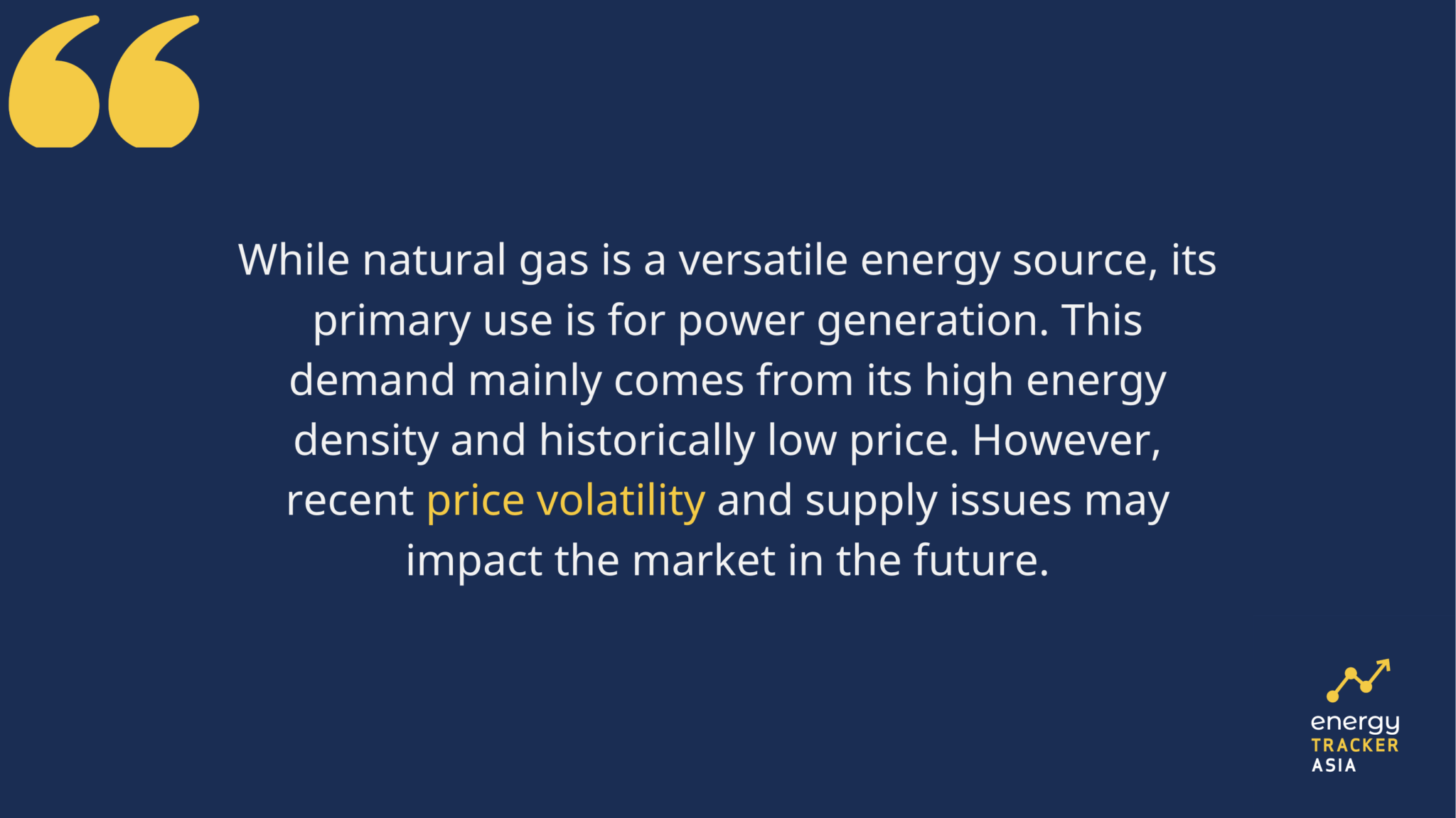 While natural gas is a versatile energy source, its primary use is for power generation. This demand mainly comes from its high energy density and historically low price. However, recent price volatility and supply issues may impact the market in the future.

energy
TRACKER
ASIA